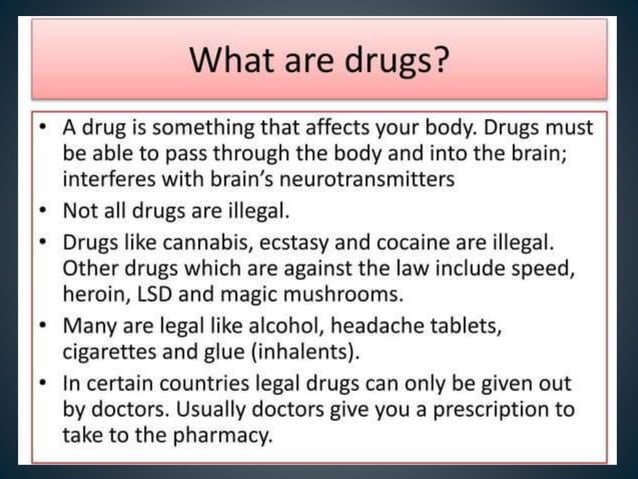 What are drugs?

• A drug is something that affects your body. Drugs must be able to pass through the body and into the brain; interferes with brain's neurotransmitters

• Not all drugs are illegal.

• Drugs like cannabis, ecstasy and cocaine are illegal. Other drugs which are against the law include speed, heroin, LSD and magic mushrooms.

• Many are legal like alcohol, headache tablets, cigarettes and glue (inhalents).

• In certain countries legal drugs can only be given out by doctors. Usually doctors give you a prescription to take to the pharmacy.